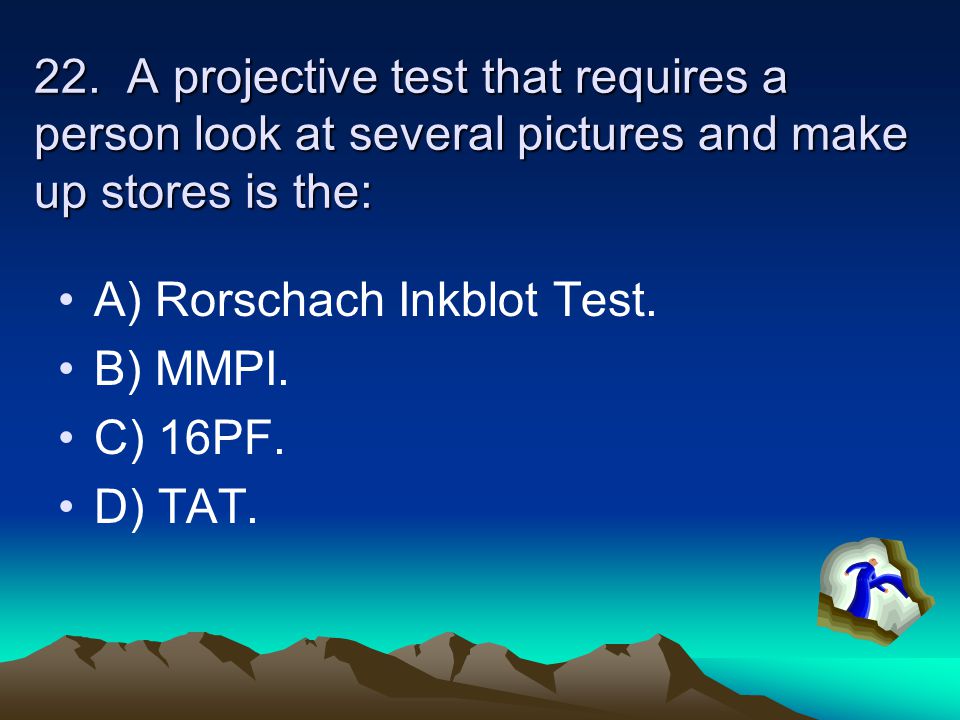 22. A projective test that requires a person look at several pictures and make up stores is the:

• A) Rorschach Inkblot Test.
• B) MMPI.
• C) 16PF.
• D) TAT.